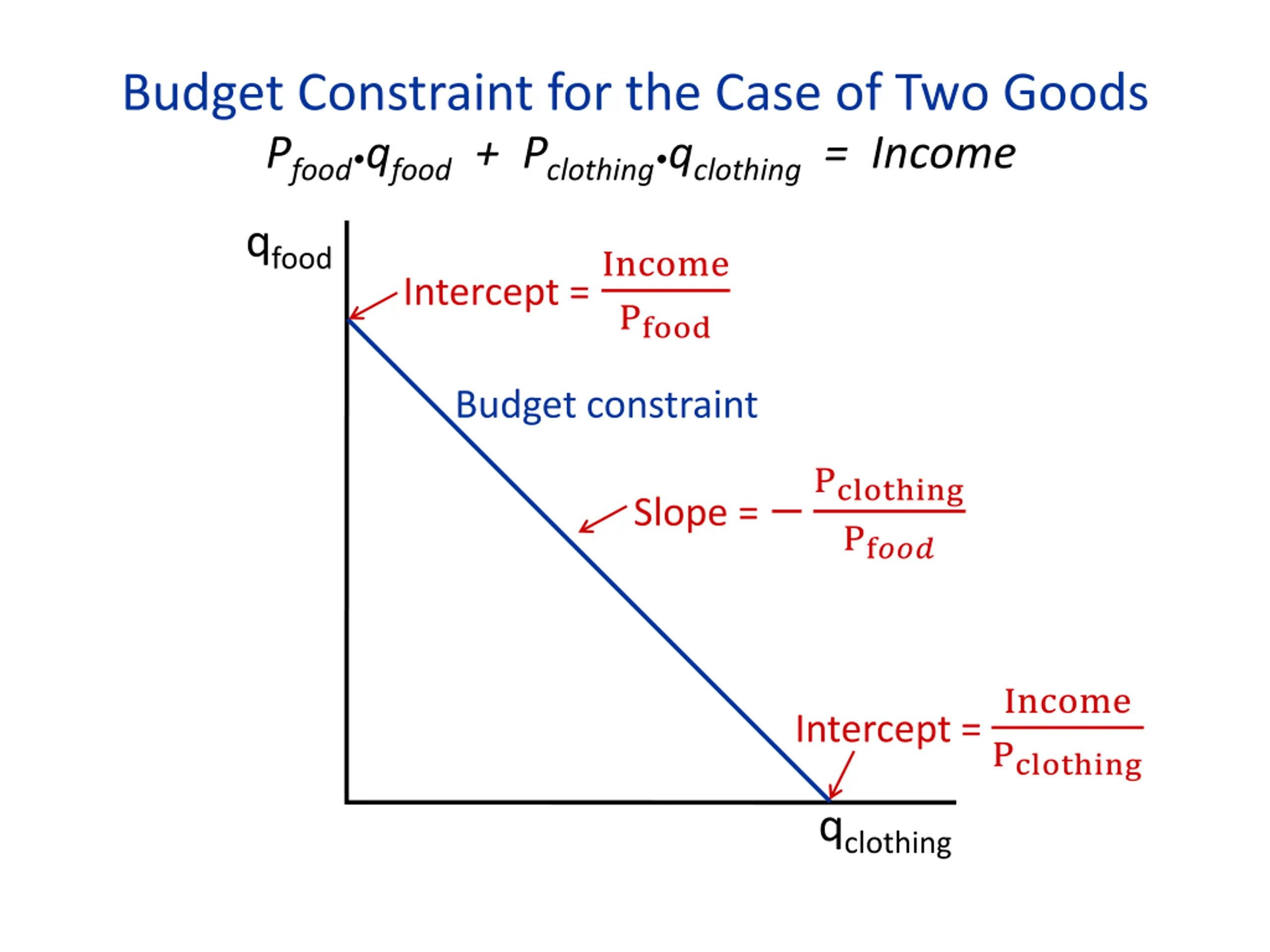 Budget Constraint for the Case of Two Goods

$P_{food} \cdot q_{food} + P_{clothing} \cdot q_{clothing} = Income$

$q_{food}$

Intercept = $\frac{Income}{P_{food}}$

Budget constraint

Slope = $-\frac{P_{clothing}}{P_{food}}$

Intercept = $\frac{Income}{P_{clothing}}$

$q_{clothing}$